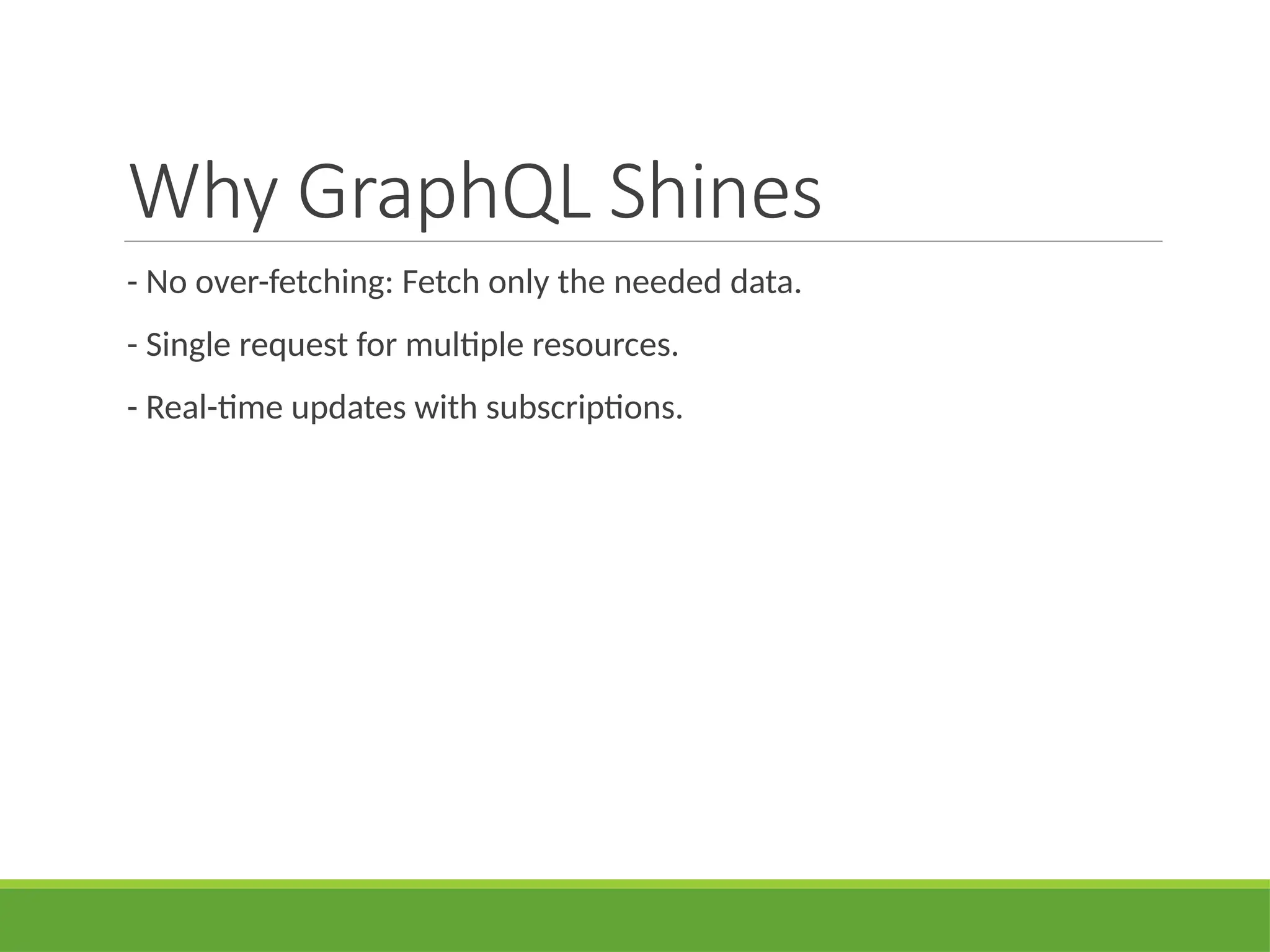 Why GraphQL Shines

- No over-fetching: Fetch only the needed data.

- Single request for multiple resources.

- Real-time updates with subscriptions.